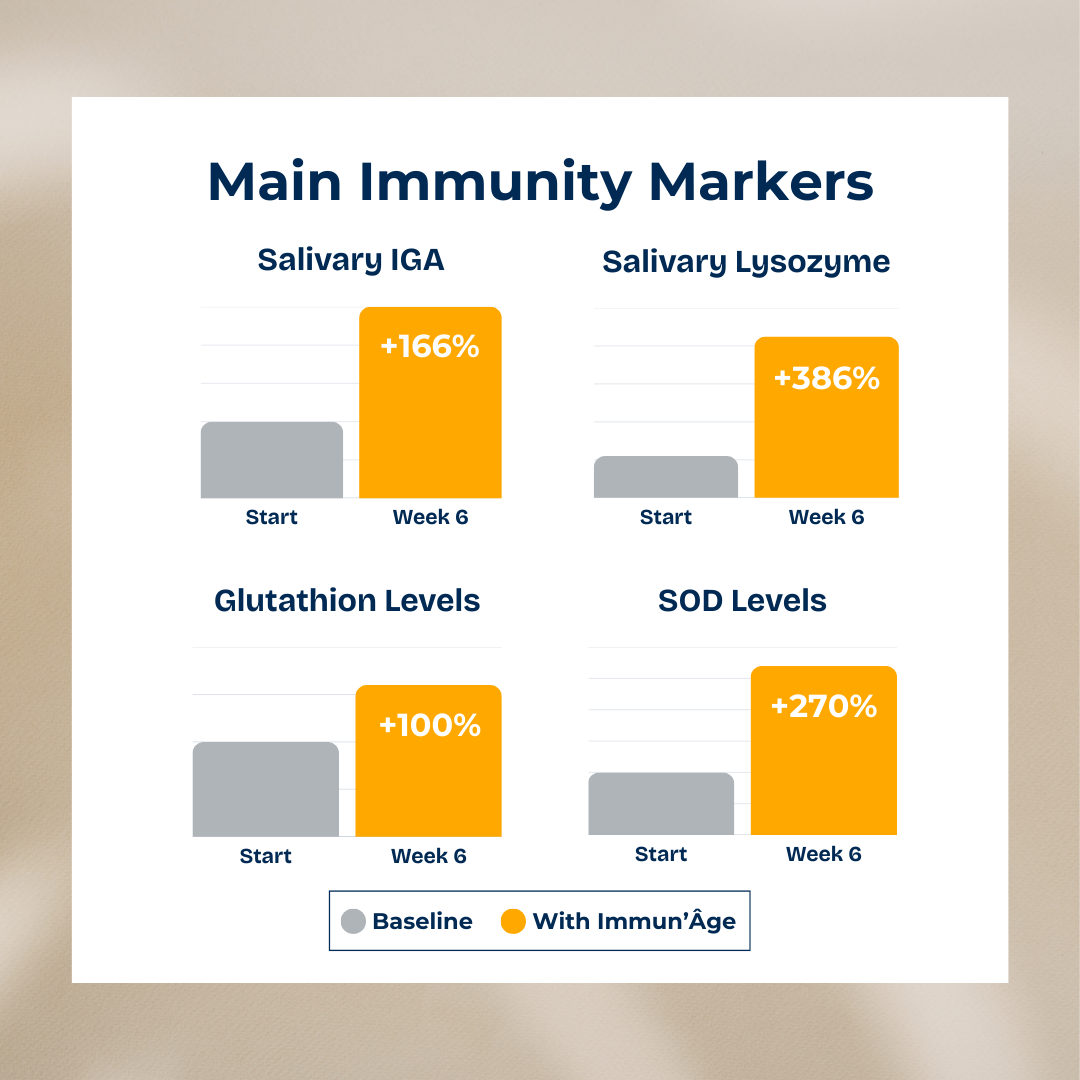 Main Immunity Markers

Salivary IGA

+166%

Start Week 6

Salivary Lysozyme

+386%

Start Week 6

Glutathion Levels

+100%

Start Week 6

SOD Levels

+270%

Start Week 6

Baseline With Immun'Âge